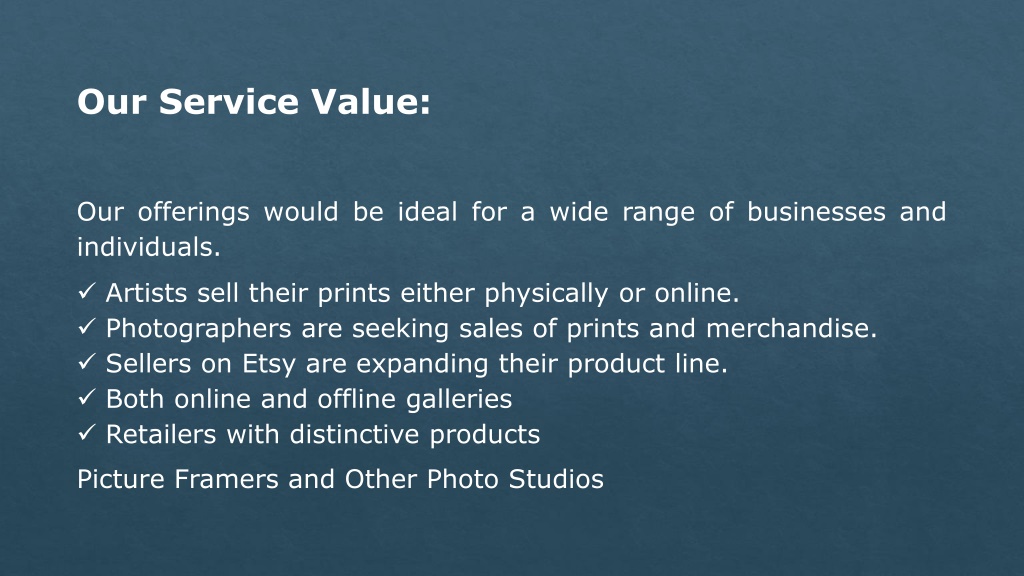 Our Service Value:

Our offerings would be ideal for a wide range of businesses and individuals.

✓ Artists sell their prints either physically or online.
✓ Photographers are seeking sales of prints and merchandise.
✓ Sellers on Etsy are expanding their product line.
✓ Both online and offline galleries
✓ Retailers with distinctive products

Picture Framers and Other Photo Studios